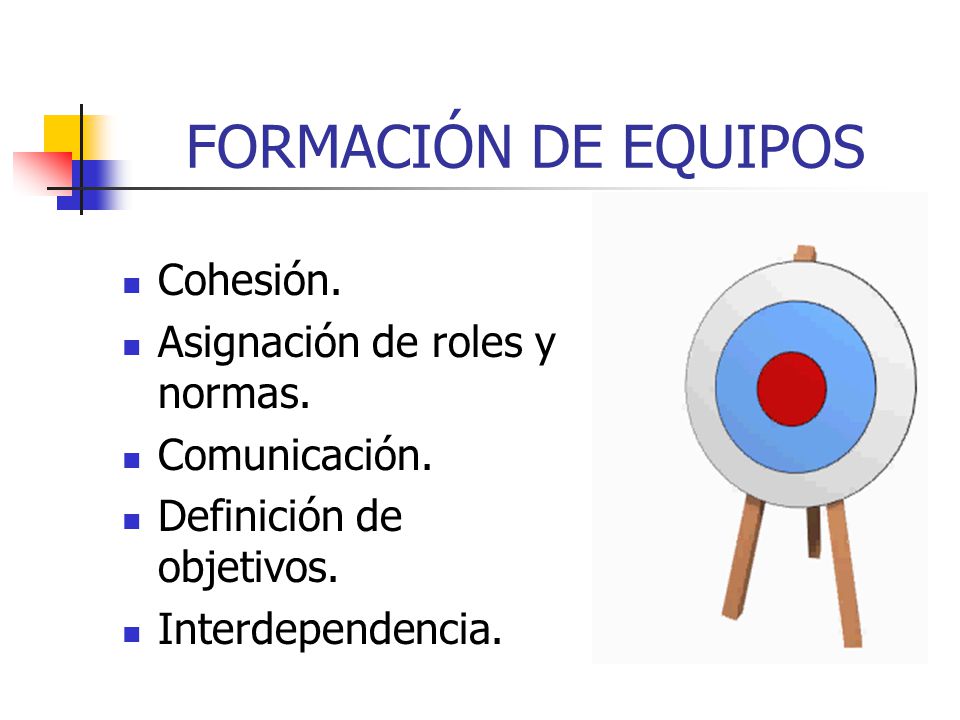 FORMACIÓN DE EQUIPOS

- Cohesión.
- Asignación de roles y normas.
- Comunicación.
- Definición de objetivos.
- Interdependencia.